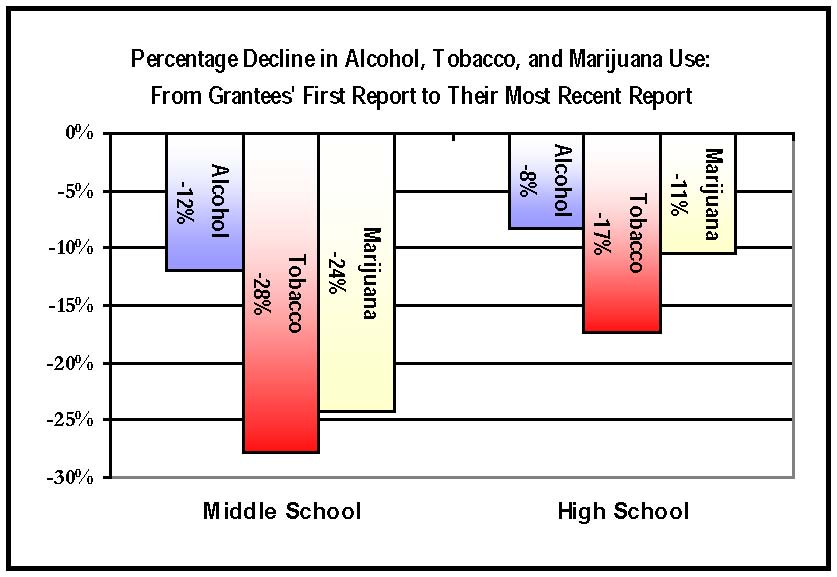 Percentage Decline in Alcohol, Tobacco, and Marijuana Use:
From Grantees' First Report to Their Most Recent Report

0%
-5%
-10%
-15%
-20%
-25%
-30%

Alcohol
-12%
Tobacco
-28%
Marijuana
-24%

Alcohol
-8%
Tobacco
-17%
Marijuana
-11%

Middle School
High School